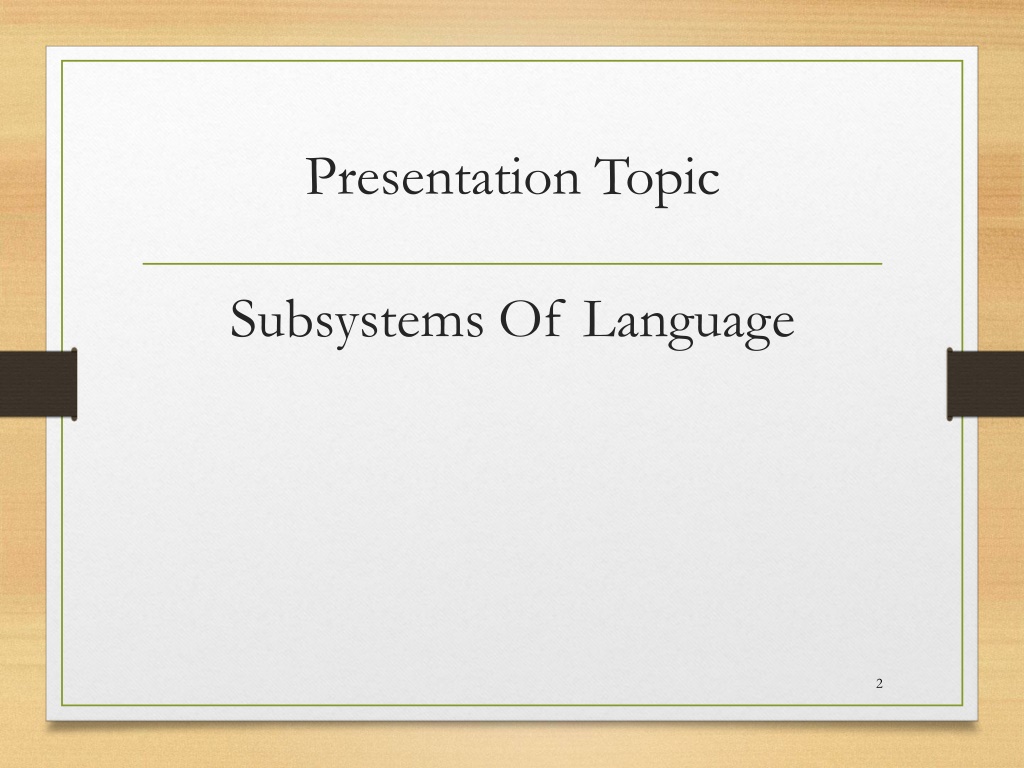 Presentation Topic

Subsystems Of Language

2